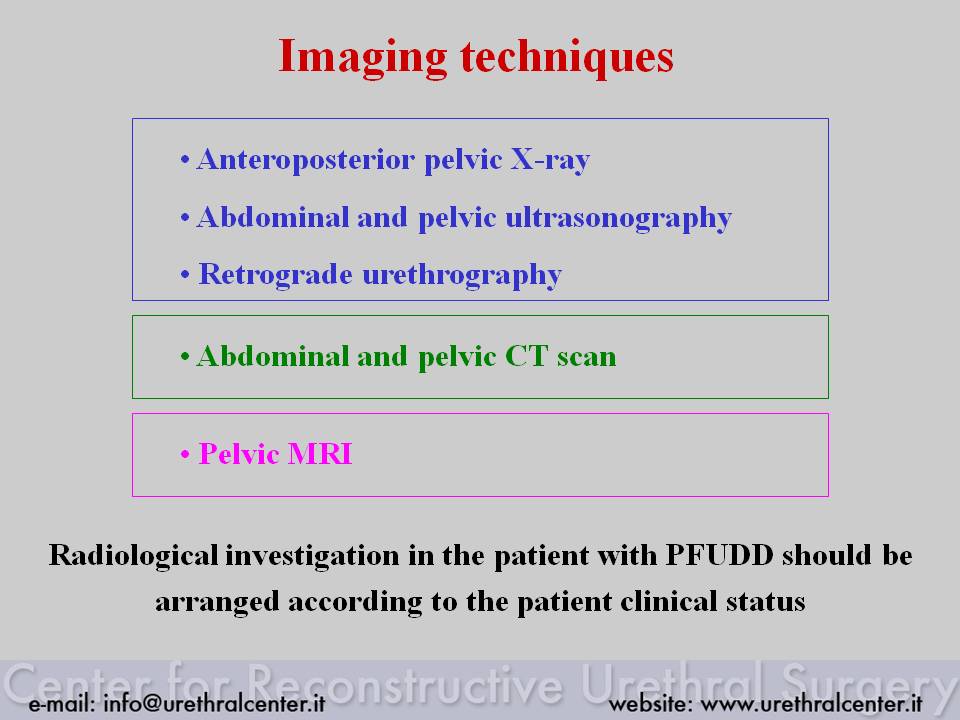 Imaging techniques

• Anteroposterior pelvic X-ray
• Abdominal and pelvic ultrasonography
• Retrograde urethrography

• Abdominal and pelvic CT scan

• Pelvic MRI

Radiological investigation in the patient with PFUDD should be arranged according to the patient clinical status

Center for Reconstructive Urethral Surgery

e-mail: info@urethralcenter.it

website: www.urethralcenter.it